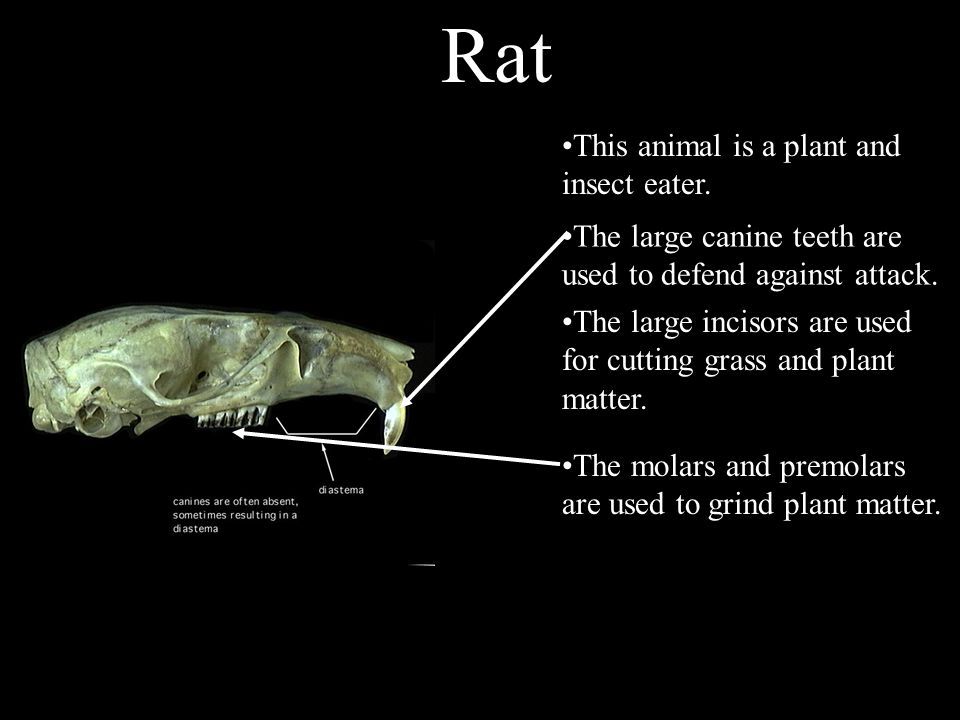 Rat

•This animal is a plant and insect eater.

•The large canine teeth are used to defend against attack.

•The large incisors are used for cutting grass and plant matter.

•The molars and premolars are used to grind plant matter.

diastema

canines are often absent, sometimes resulting in a diastema